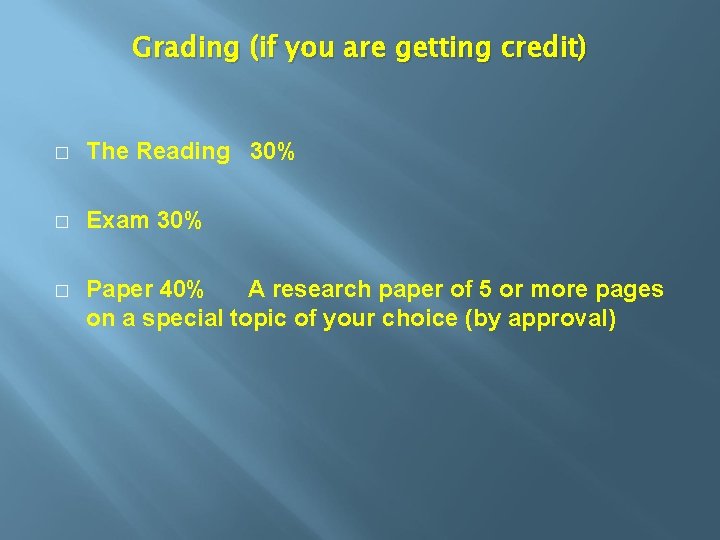 Grading (if you are getting credit)

□ The Reading 30%

□ Exam 30%

□ Paper 40% A research paper of 5 or more pages on a special topic of your choice (by approval)